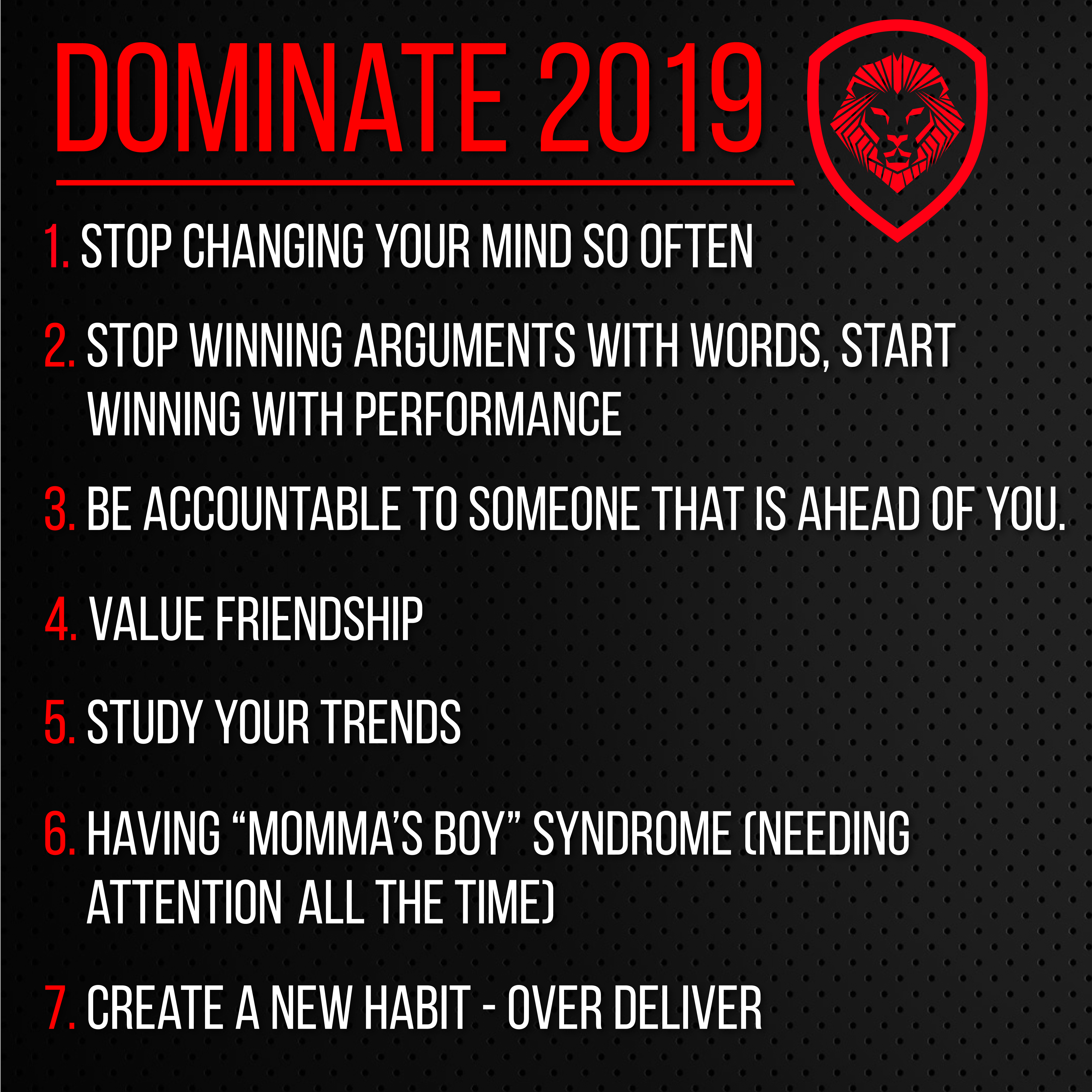 DOMINATE 2019

1. STOP CHANGING YOUR MIND SO OFTEN

2. STOP WINNING ARGUMENTS WITH WORDS, START WINNING WITH PERFORMANCE

3. BE ACCOUNTABLE TO SOMEONE THAT IS AHEAD OF YOU.

4. VALUE FRIENDSHIP

5. STUDY YOUR TRENDS

6. HAVING “MOMMA’S BOY” SYNDROME (NEEDING ATTENTION ALL THE TIME)

7. CREATE A NEW HABIT - OVER DELIVER